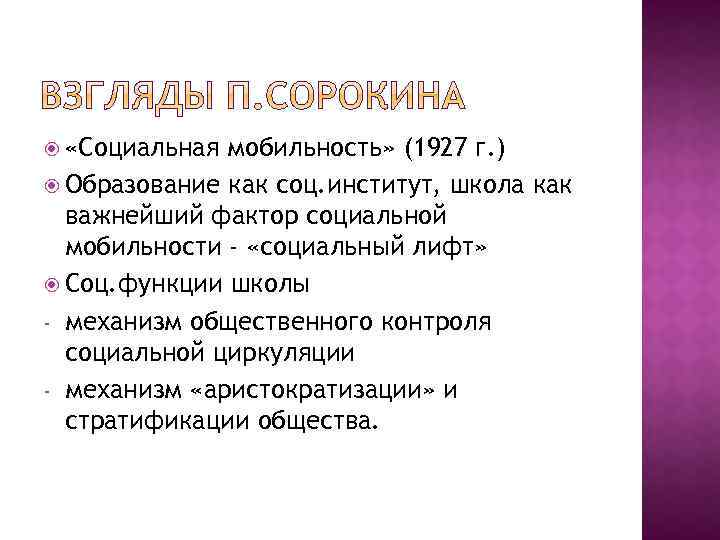 ВЗГЛЯДЫ П.СОРОКИНА

«Социальная мобильность» (1927 г.)

Образование как соц.институт, школа как важнейший фактор социальной мобильности - «социальный лифт»

Соц.функции школы

- механизм общественного контроля социальной циркуляции

- механизм «аристократизации» и стратификации общества.